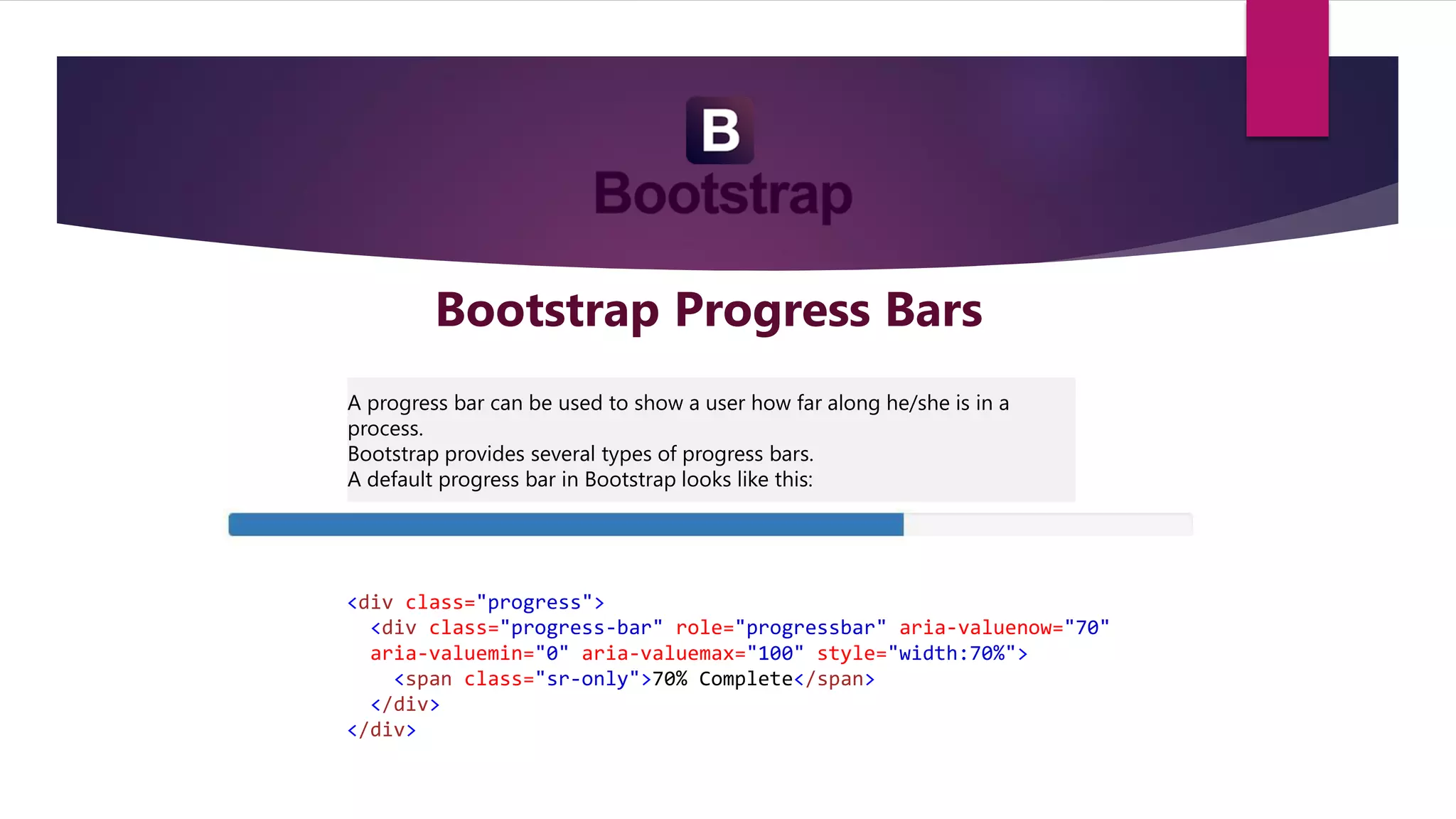 B
Bootstrap

Bootstrap Progress Bars

A progress bar can be used to show a user how far along he/she is in a process.
Bootstrap provides several types of progress bars.
A default progress bar in Bootstrap looks like this:

<div class="progress">
  <div class="progress-bar" role="progressbar" aria-valuenow="70"
  aria-valuemin="0" aria-valuemax="100" style="width:70%">
    <span class="sr-only">70% Complete</span>
  </div>
</div>